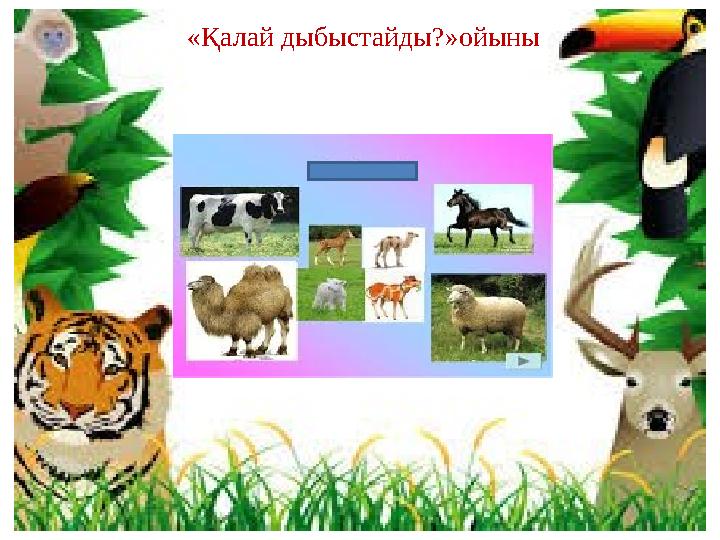 «Қалай дыбыстайды?»ойыны